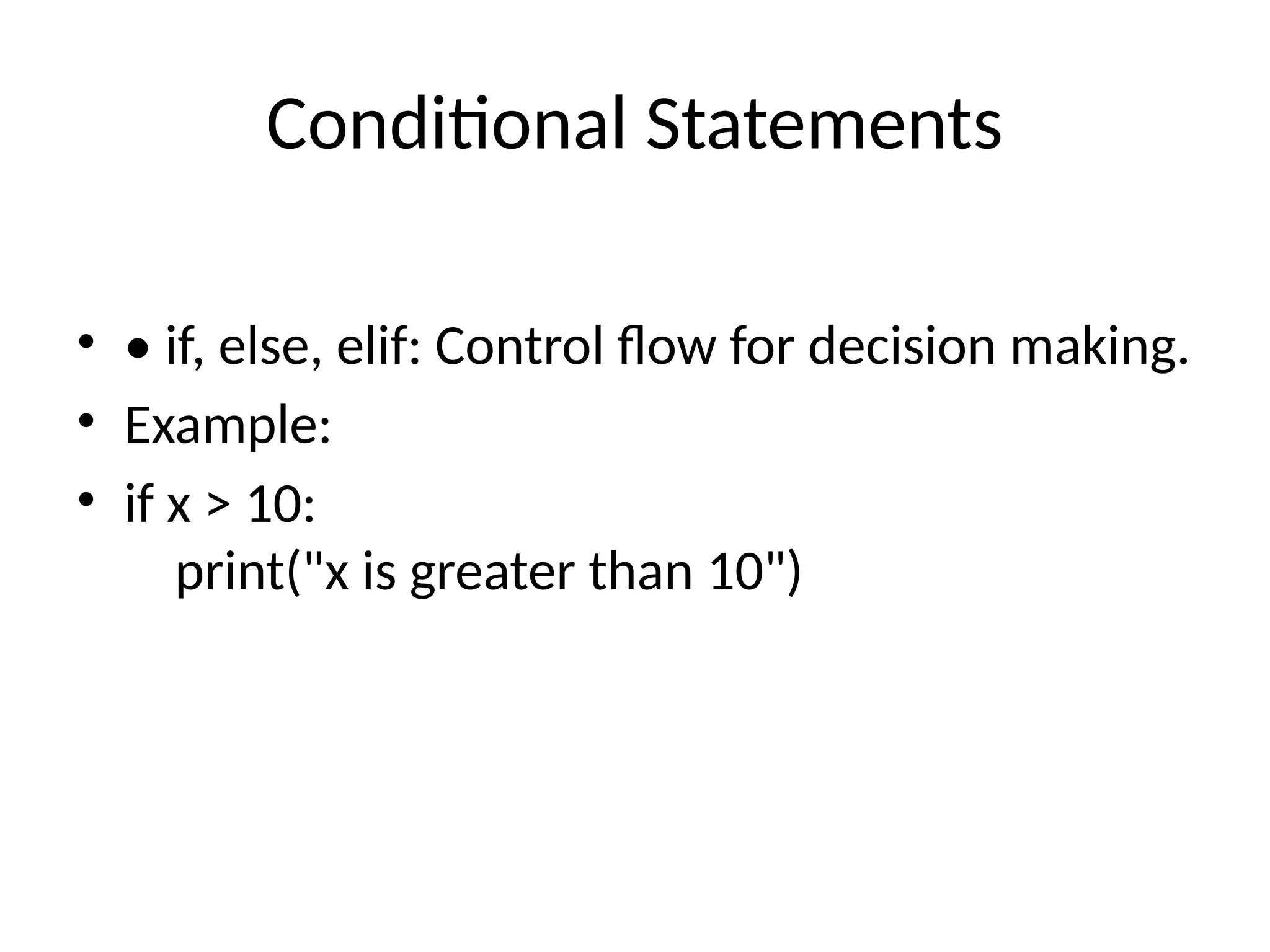 Conditional Statements

• • if, else, elif: Control flow for decision making.
• Example:
• if x > 10:
    print("x is greater than 10")